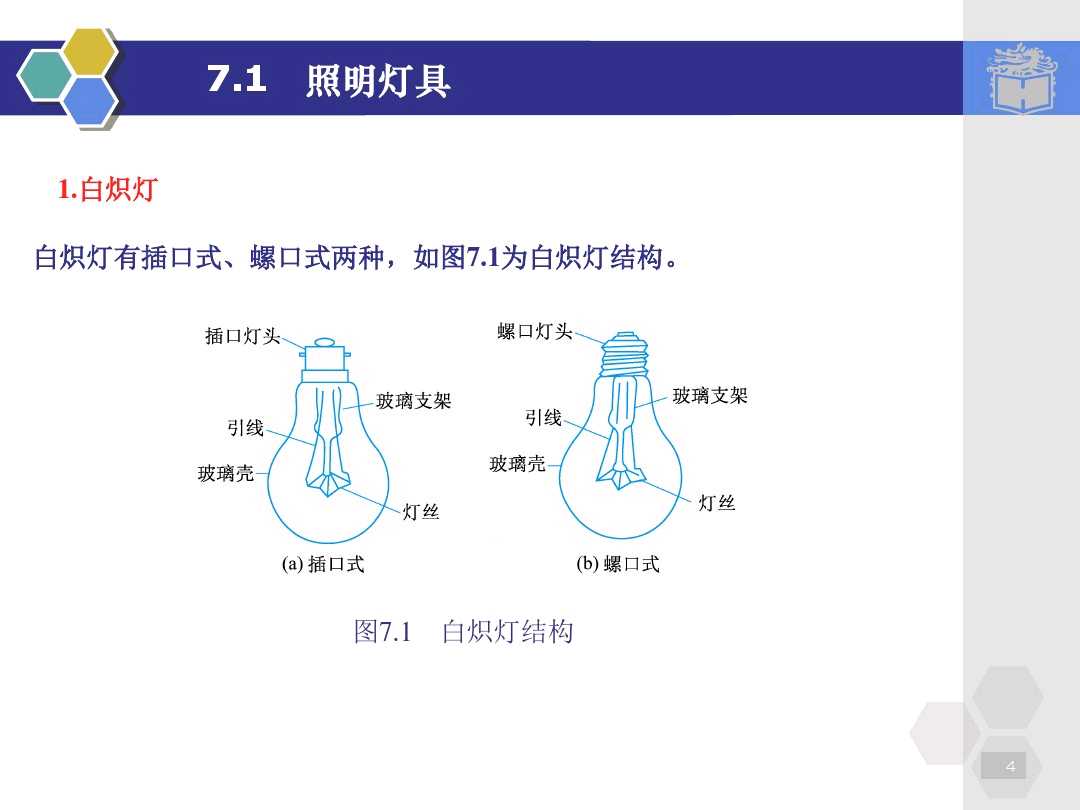 7.1 照明灯具

1.白炽灯

白炽灯有插口式、螺口式两种，如图7.1为白炽灯结构。

插口灯头
玻璃支架
引线
玻璃壳
灯丝
(a) 插口式

螺口灯头
玻璃支架
引线
玻璃壳
灯丝
(b) 螺口式

图7.1 白炽灯结构

4